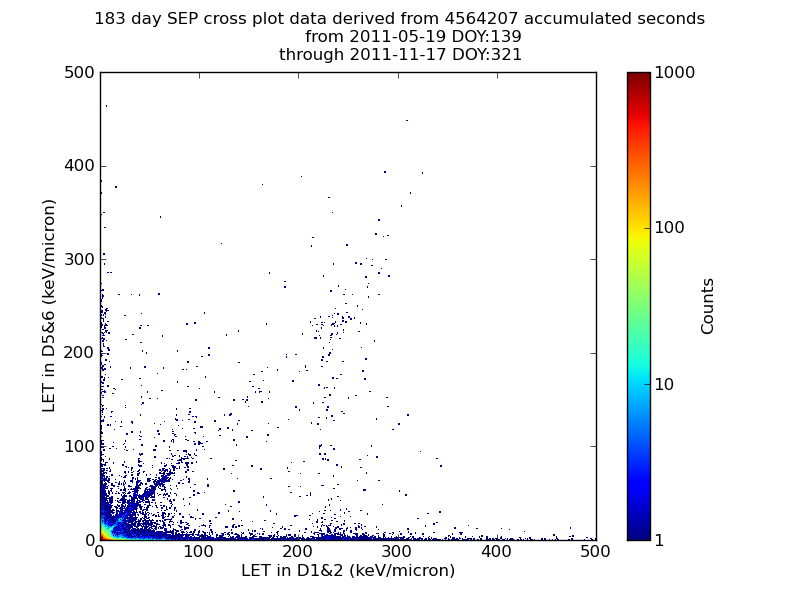 183 day SEP cross plot data derived from 4564207 accumulated seconds
from 2011-05-19 DOY:139
through 2011-11-17 DOY:321

LET in D5&6 (keV/micron)

500
400
300
200
100
0

0
100
200
300
400
500

LET in D1&2 (keV/micron)

1000
100
10
1

Counts